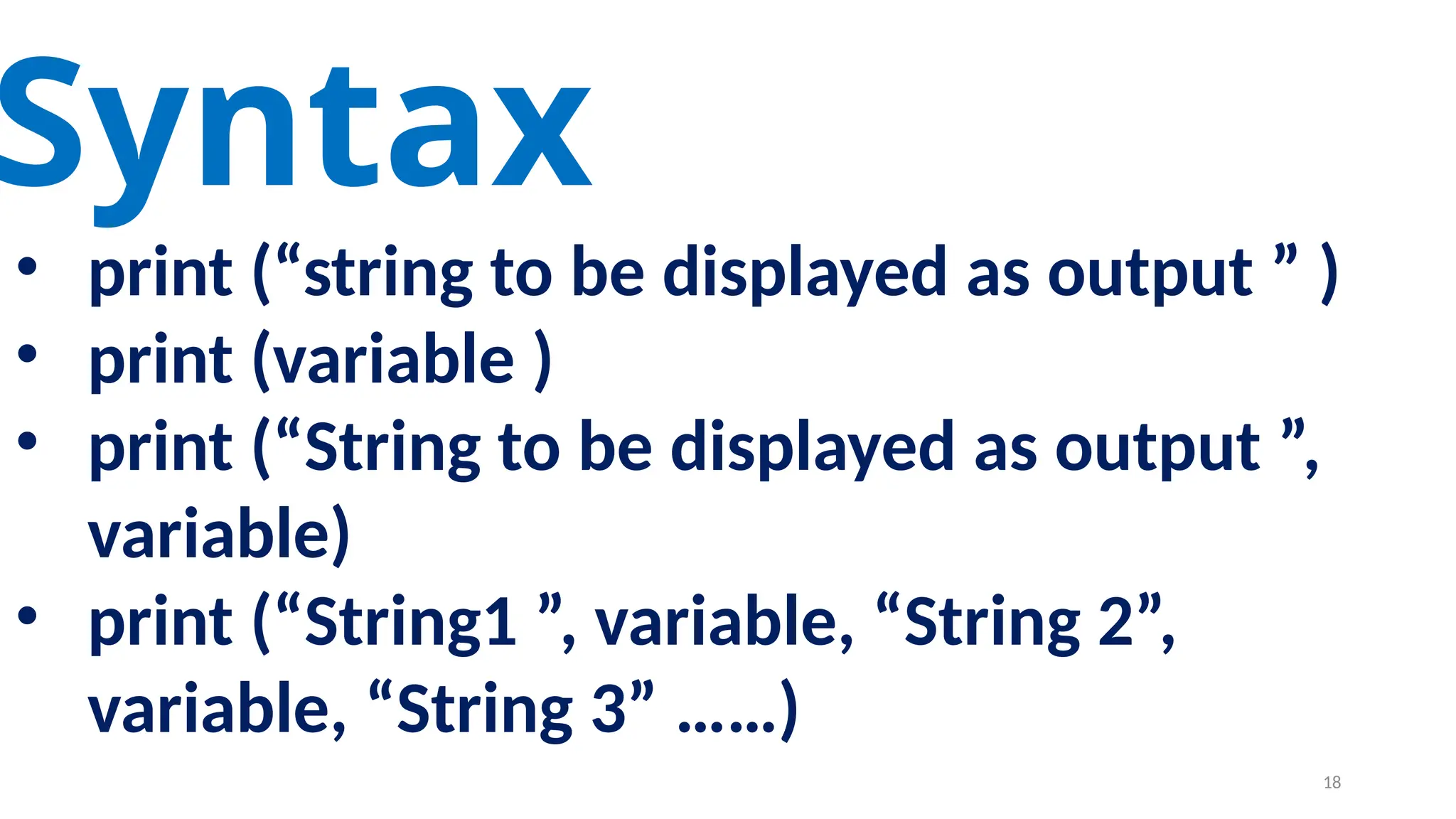 Syntax

• print (“string to be displayed as output ” )
• print (variable )
• print (“String to be displayed as output ”, variable)
• print (“String1 ”, variable, “String 2”, variable, “String 3” ......)

18